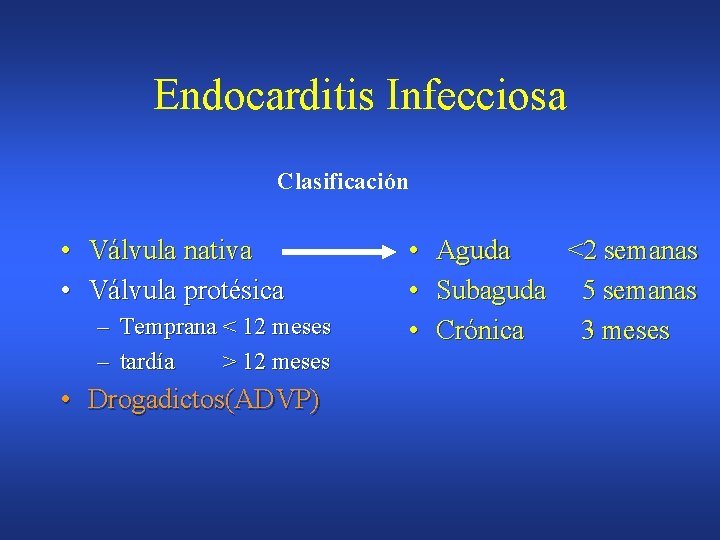 Endocarditis Infecciosa

Clasificación

• Válvula nativa
• Válvula protésica
– Temprana < 12 meses
– tardía > 12 meses
• Drogadictos(ADVP)

• Aguda <2 semanas
• Subaguda 5 semanas
• Crónica 3 meses